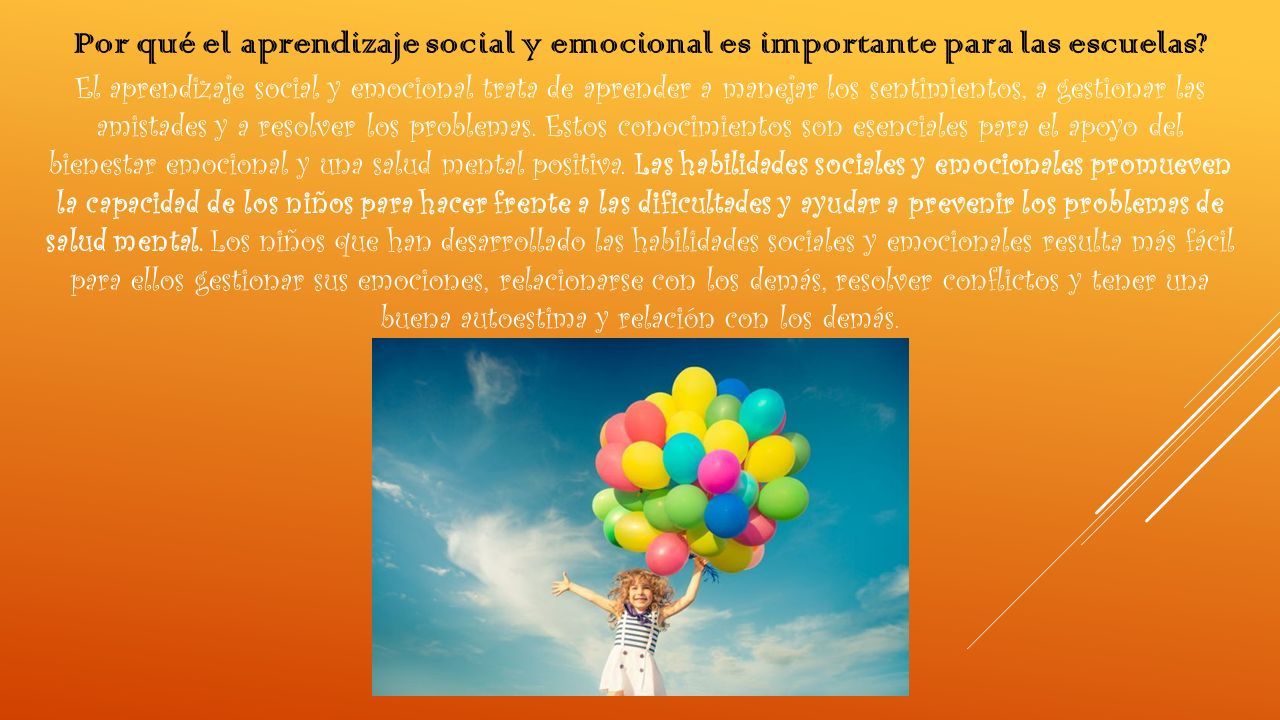 Por qué el aprendizaje social y emocional es importante para las escuelas?

El aprendizaje social y emocional trata de aprender a manejar los sentimientos, a gestionar las amistades y a resolver los problemas. Estos conocimientos son esenciales para el apoyo del bienestar emocional y una salud mental positiva. Las habilidades sociales y emocionales promueven la capacidad de los niños para hacer frente a las dificultades y ayudar a prevenir los problemas de salud mental. Los niños que han desarrollado las habilidades sociales y emocionales resulta más fácil para ellos gestionar sus emociones, relacionarse con los demás, resolver conflictos y tener una buena autoestima y relación con los demás.